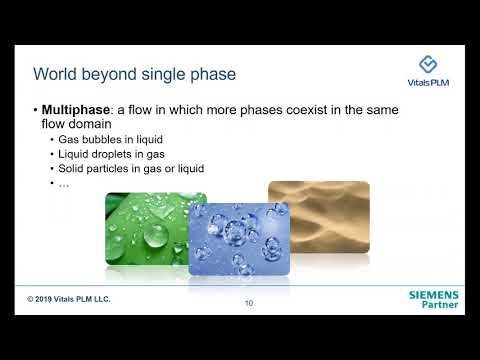 World beyond single phase

Vitals PLM

• **Multiphase**: a flow in which more phases coexist in the same flow domain
  • Gas bubbles in liquid
  • Liquid droplets in gas
  • Solid particles in gas or liquid
  • …

© 2019 Vitals PLM LLC.

10

SIEMENS
Partner